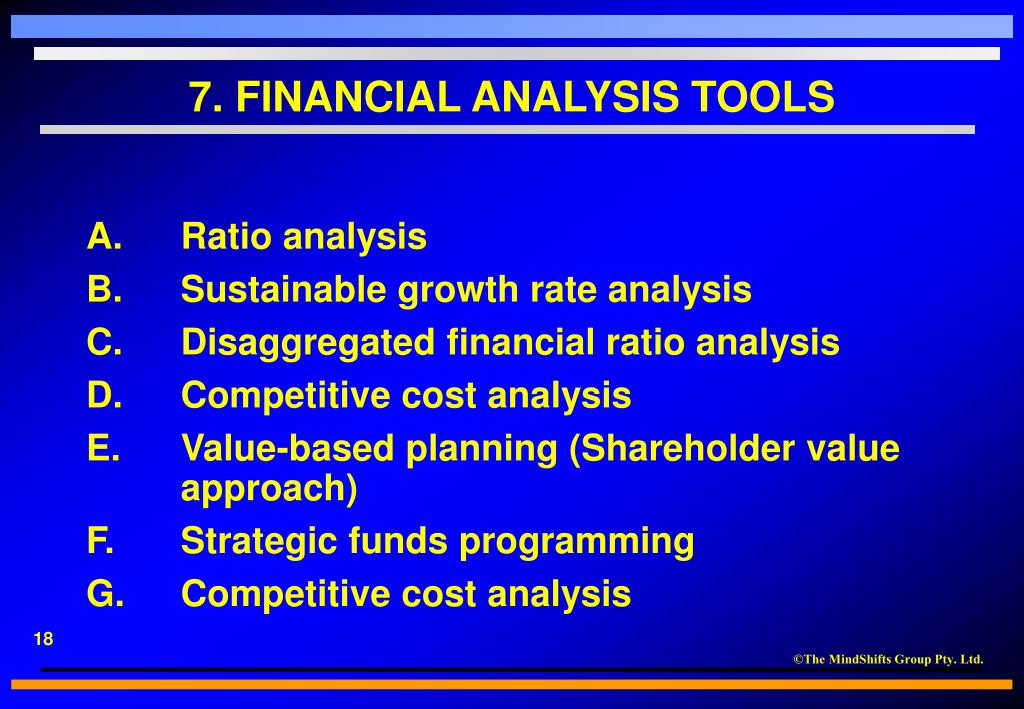 7. FINANCIAL ANALYSIS TOOLS

A. Ratio analysis
B. Sustainable growth rate analysis
C. Disaggregated financial ratio analysis
D. Competitive cost analysis
E. Value-based planning (Shareholder value approach)
F. Strategic funds programming
G. Competitive cost analysis

18

©The MindShifts Group Pty. Ltd.